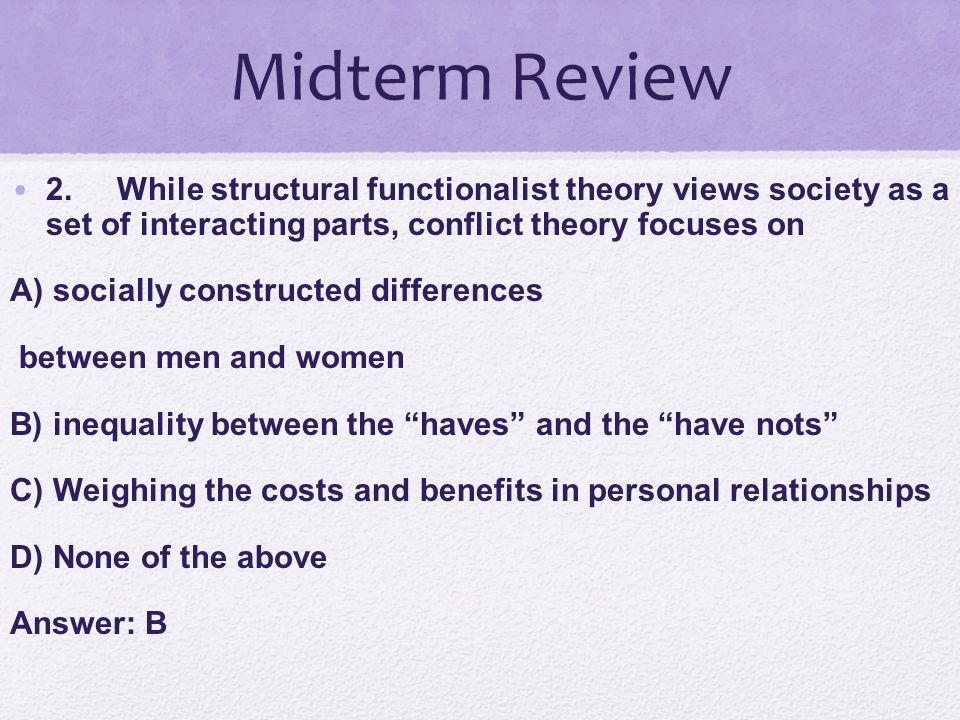 Midterm Review

• 2. While structural functionalist theory views society as a set of interacting parts, conflict theory focuses on

A) socially constructed differences

between men and women

B) inequality between the “haves” and the “have nots”

C) Weighing the costs and benefits in personal relationships

D) None of the above

Answer: B